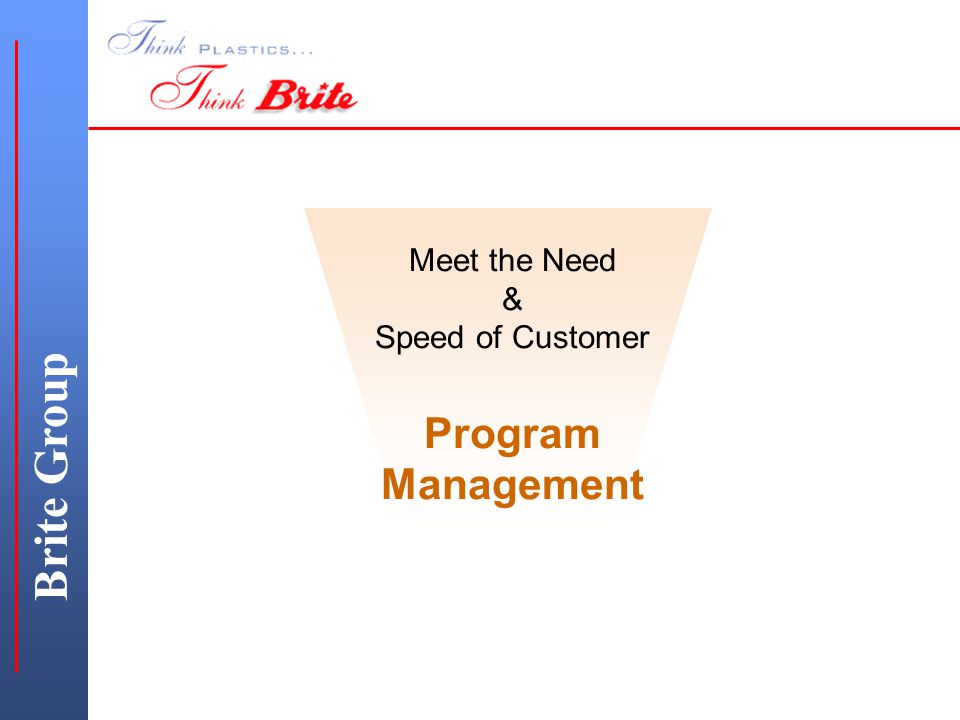 Think PLASTICS...
Think Brite

Brite Group

Meet the Need
&
Speed of Customer

Program Management